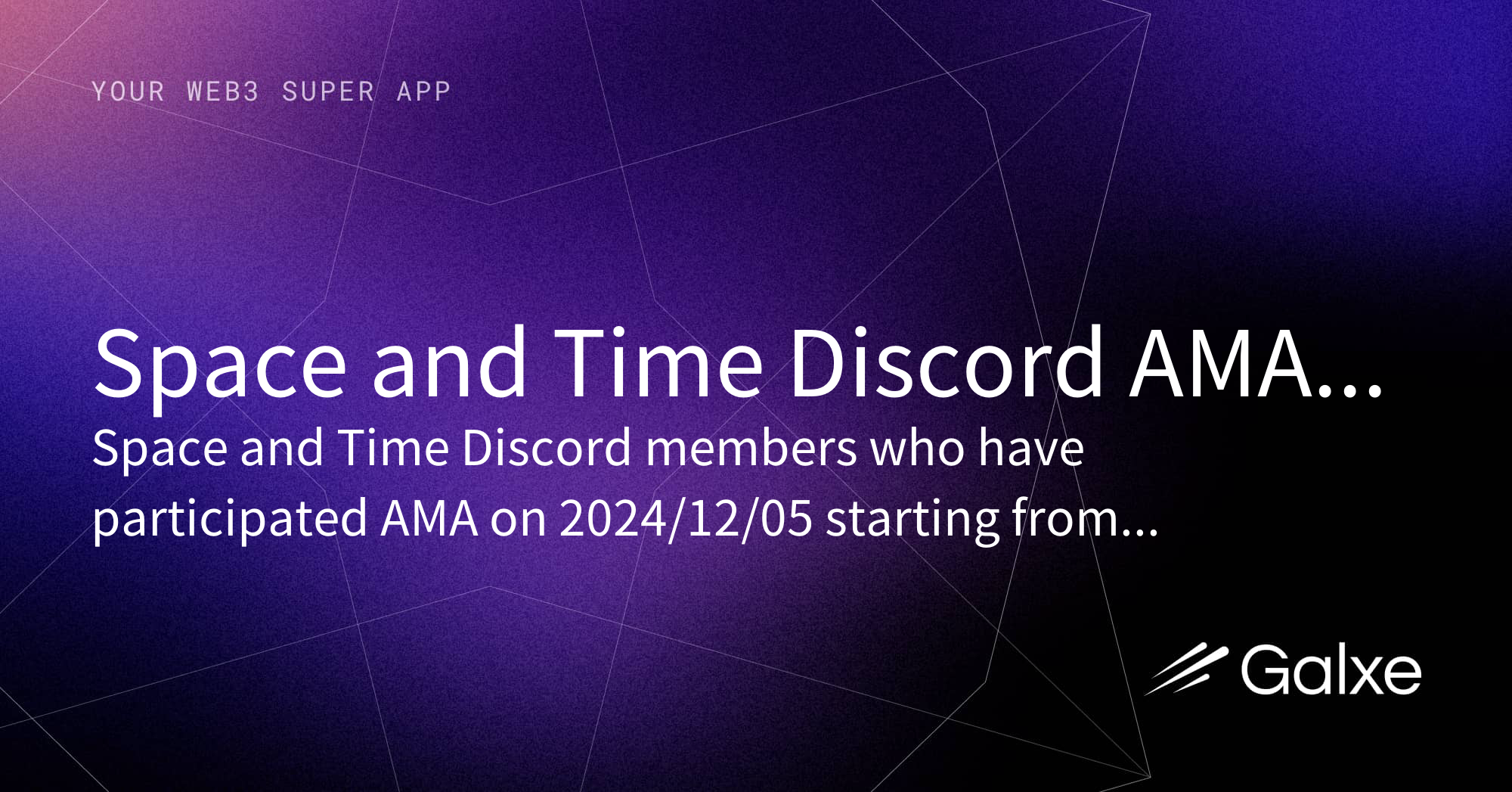 YOUR WEB3 SUPER APP

Space and Time Discord AMA...

Space and Time Discord members who have participated AMA on 2024/12/05 starting from...

Galxe